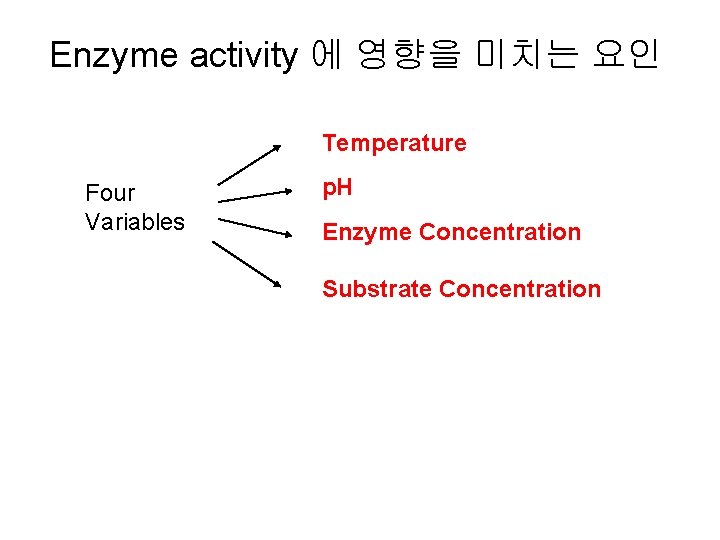 Enzyme activity 에 영향을 미치는 요인

Four Variables

Temperature

pH

Enzyme Concentration

Substrate Concentration